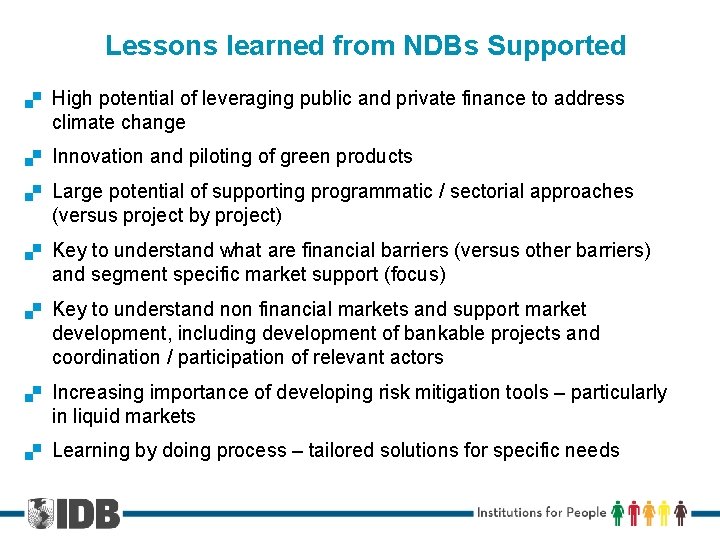 Lessons learned from NDBs Supported

High potential of leveraging public and private finance to address climate change

Innovation and piloting of green products

Large potential of supporting programmatic / sectorial approaches (versus project by project)

Key to understand what are financial barriers (versus other barriers) and segment specific market support (focus)

Key to understand non financial markets and support market development, including development of bankable projects and coordination / participation of relevant actors

Increasing importance of developing risk mitigation tools – particularly in liquid markets

Learning by doing process – tailored solutions for specific needs

IDB

Institutions for People